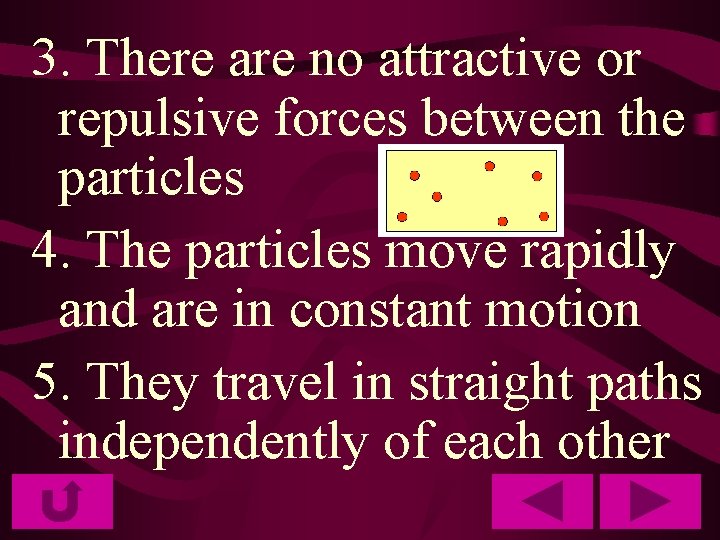 3. There are no attractive or repulsive forces between the particles

4. The particles move rapidly and are in constant motion

5. They travel in straight paths independently of each other